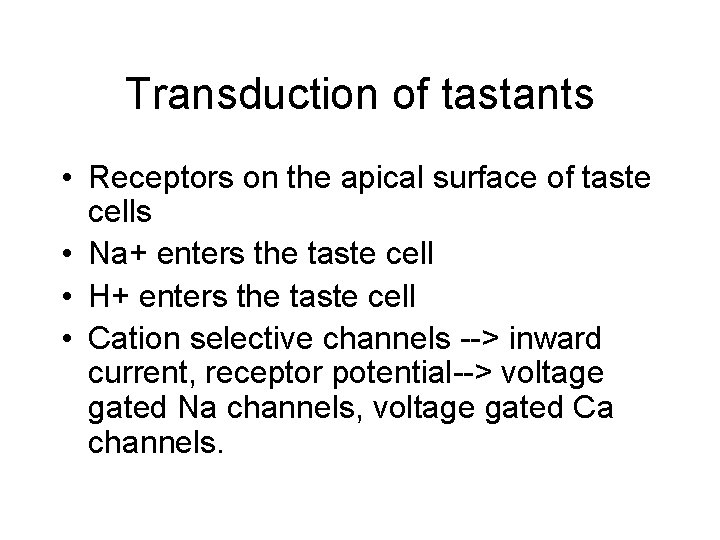 Transduction of tastants

• Receptors on the apical surface of taste cells
• Na+ enters the taste cell
• H+ enters the taste cell
• Cation selective channels --> inward current, receptor potential--> voltage gated Na channels, voltage gated Ca channels.